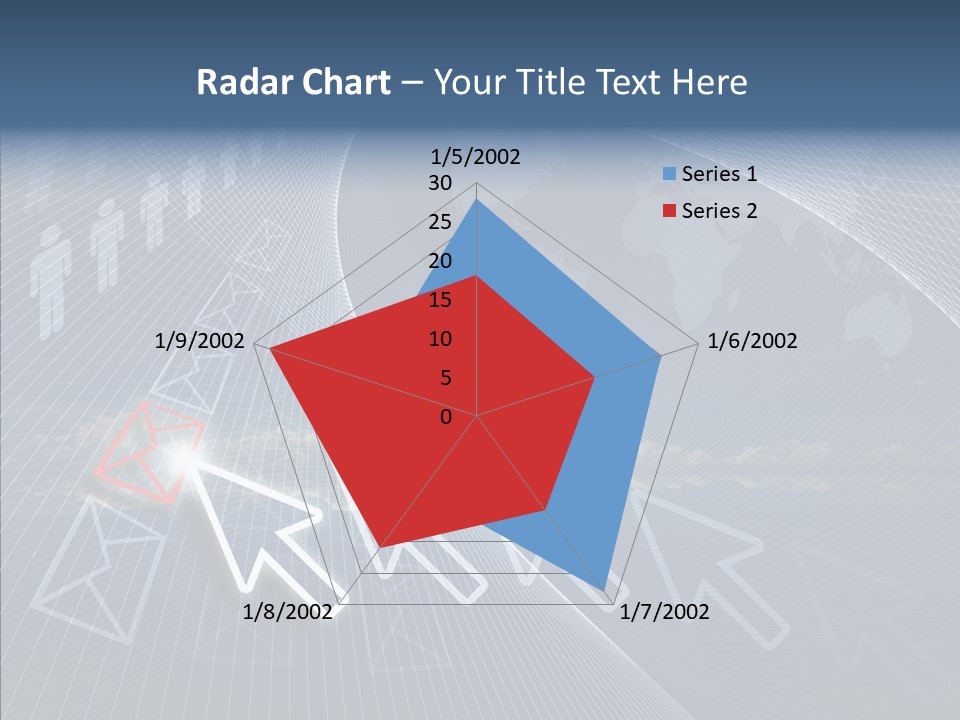 Radar Chart – Your Title Text Here

1/5/2002
30
25
20
15
10
5
0

Series 1
Series 2

1/6/2002
1/7/2002
1/8/2002
1/9/2002